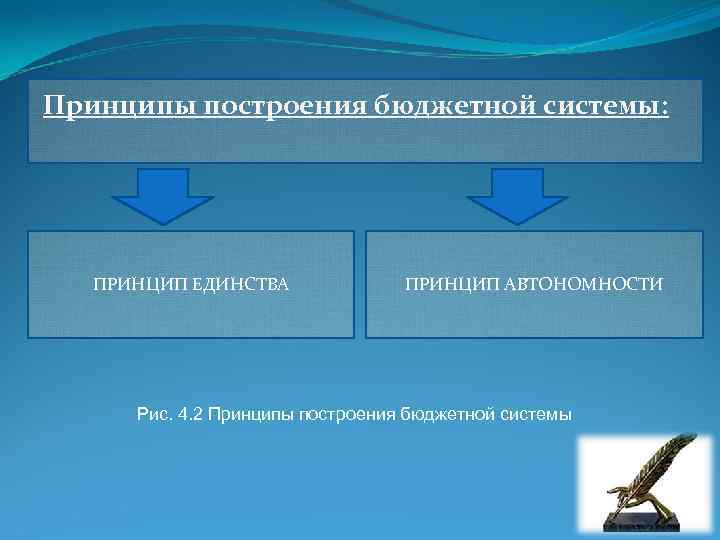 Принципы построения бюджетной системы:

ПРИНЦИП ЕДИНСТВА

ПРИНЦИП АВТОНОМНОСТИ

Рис. 4.2 Принципы построения бюджетной системы